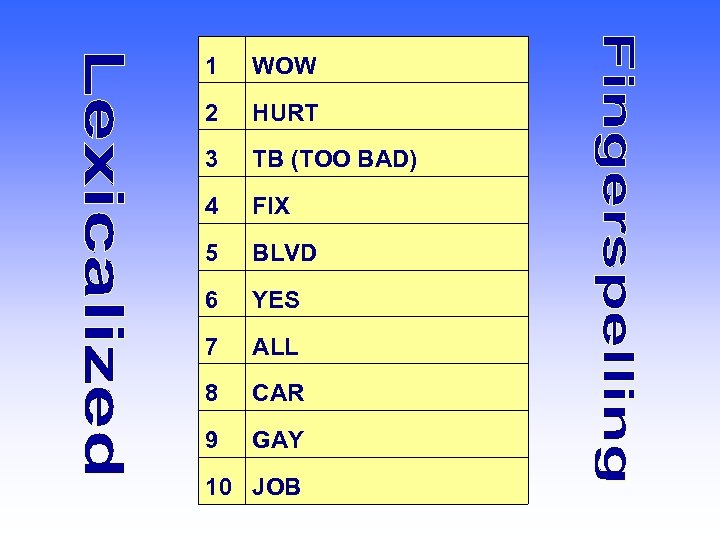 Lexicalized

| 1 | WOW |
|---|---|
| 2 | HURT |
| 3 | TB (TOO BAD) |
| 4 | FIX |
| 5 | BLVD |
| 6 | YES |
| 7 | ALL |
| 8 | CAR |
| 9 | GAY |
| 10 | JOB |

Fingerspelling